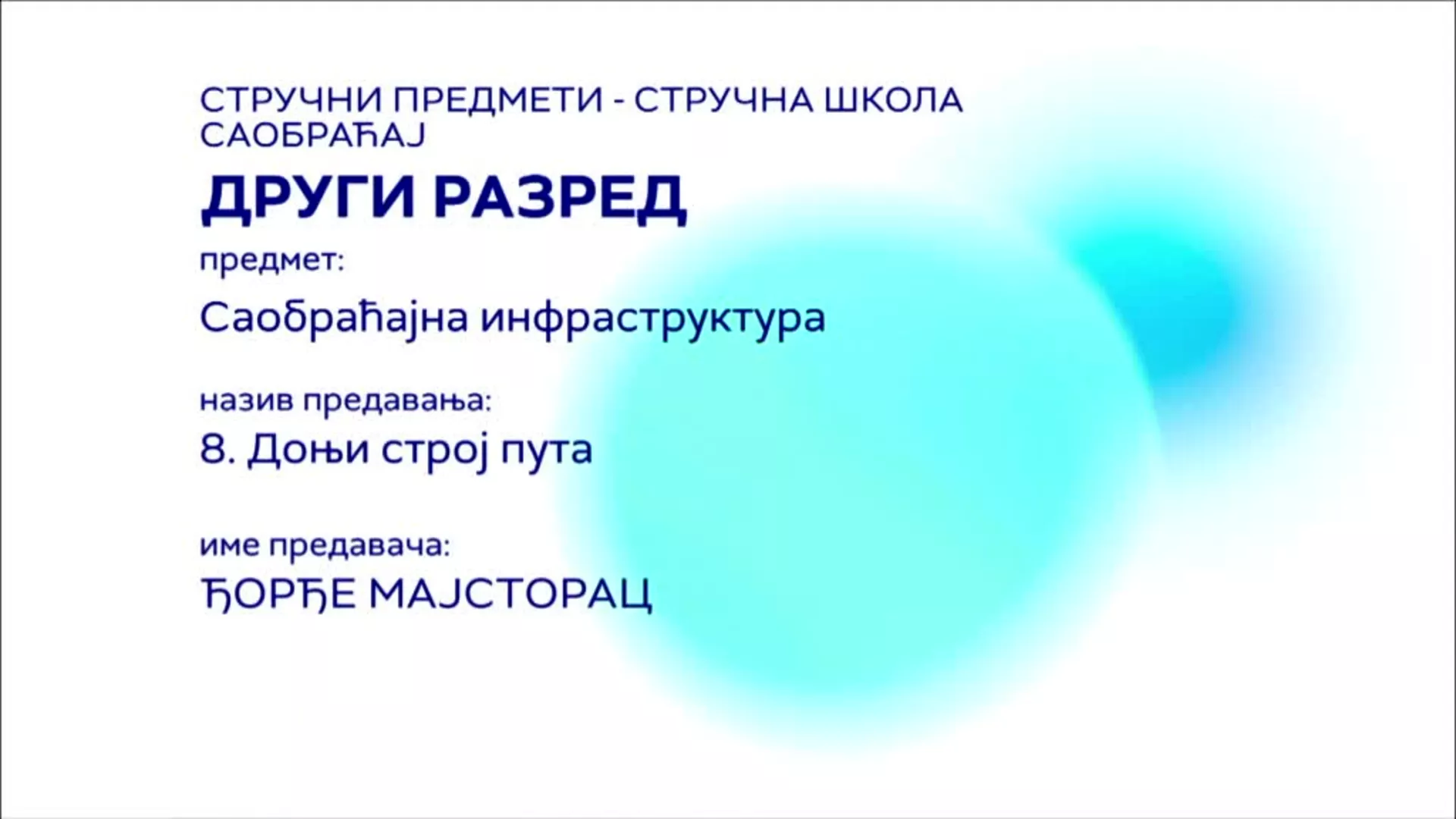 СТРУЧНИ ПРЕДМЕТИ - СТРУЧНА ШКОЛА
САОБРАЋАЈ

ДРУГИ РАЗРЕД

предмет:

Саобраћајна инфраструктура

назив предавања:

8. Доњи строј пута

име предавача:

ЂОРЂЕ МАЈСТОРАЦ